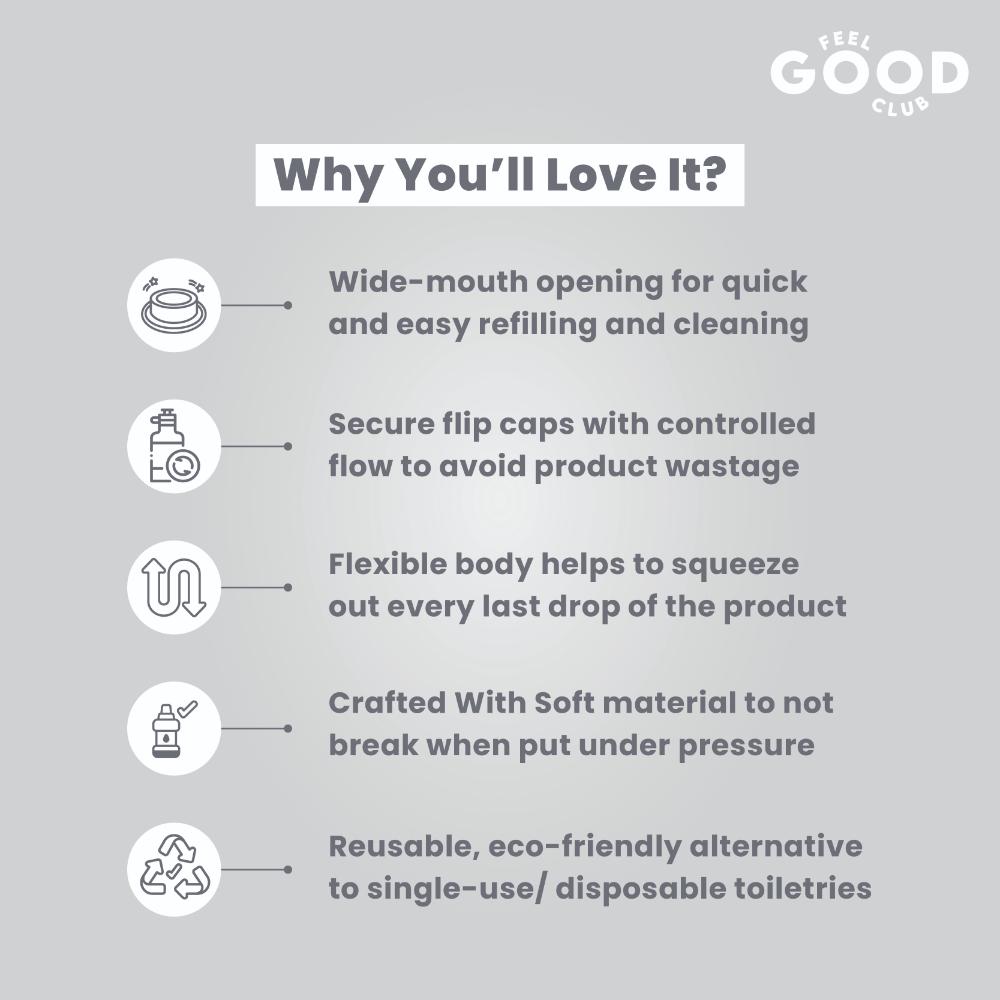 FEEL GOOD CLUB

Why You'll Love It?

Wide-mouth opening for quick and easy refilling and cleaning

Secure flip caps with controlled flow to avoid product wastage

Flexible body helps to squeeze out every last drop of the product

Crafted With Soft material to not break when put under pressure

Reusable, eco-friendly alternative to single-use/ disposable toiletries